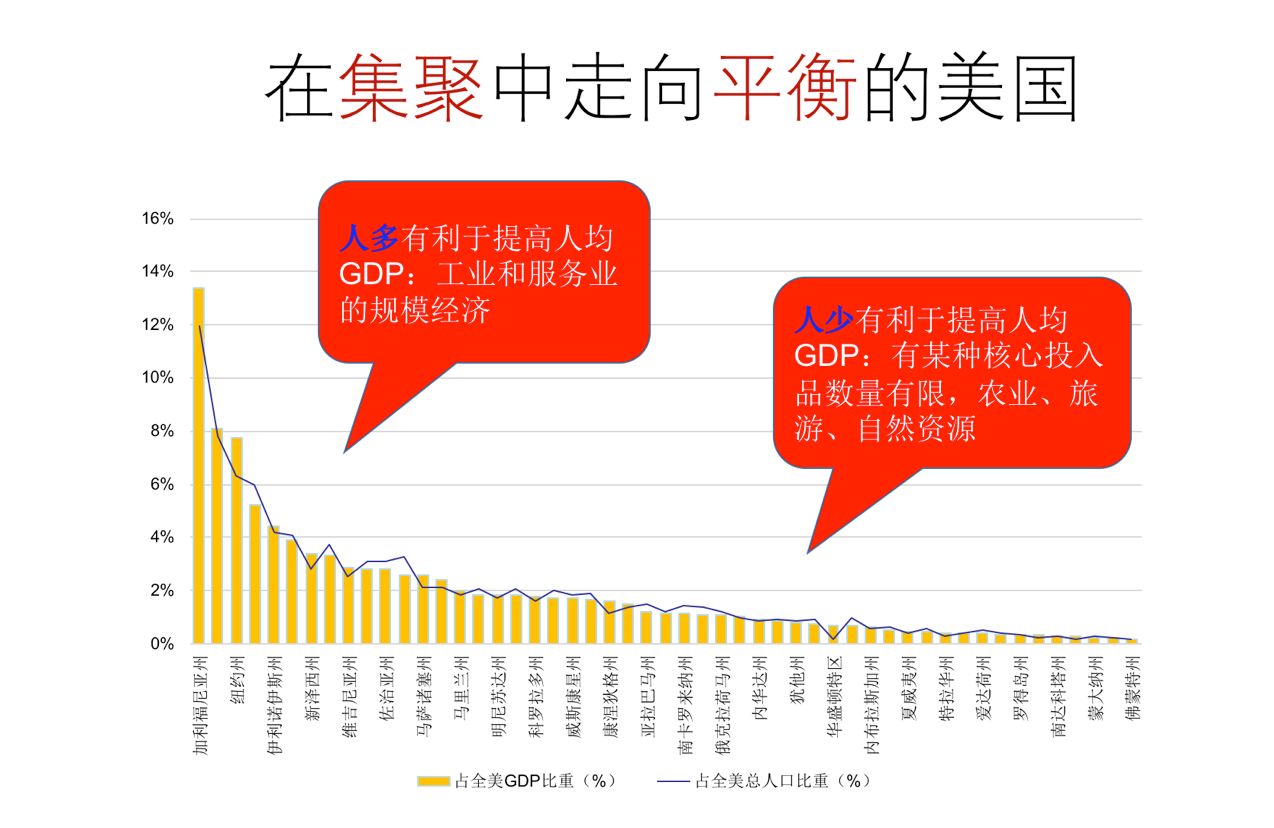 在集聚中走向平衡的美国

人多有利于提高人均GDP：工业和服务业的规模经济

人少有利于提高人均GDP：有某种核心投入品数量有限，农业、旅游、自然资源

16%
14%
12%
10%
8%
6%
4%
2%
0%

加利福尼亚州
纽约州
伊利诺伊斯州
新泽西州
维吉尼亚州
佐治亚州
马萨诸塞州
马里兰州
明尼苏达州
科罗拉多州
威斯康星州
康涅狄格州
亚拉巴马州
南卡罗来纳州
俄克拉荷马州
内华达州
犹他州
华盛顿特区
内布拉斯加州
夏威夷州
特拉华州
爱达荷州
罗得岛州
南达科塔州
蒙大纳州
佛蒙特州

占全美GDP比重（%）
占全美总人口比重（%）